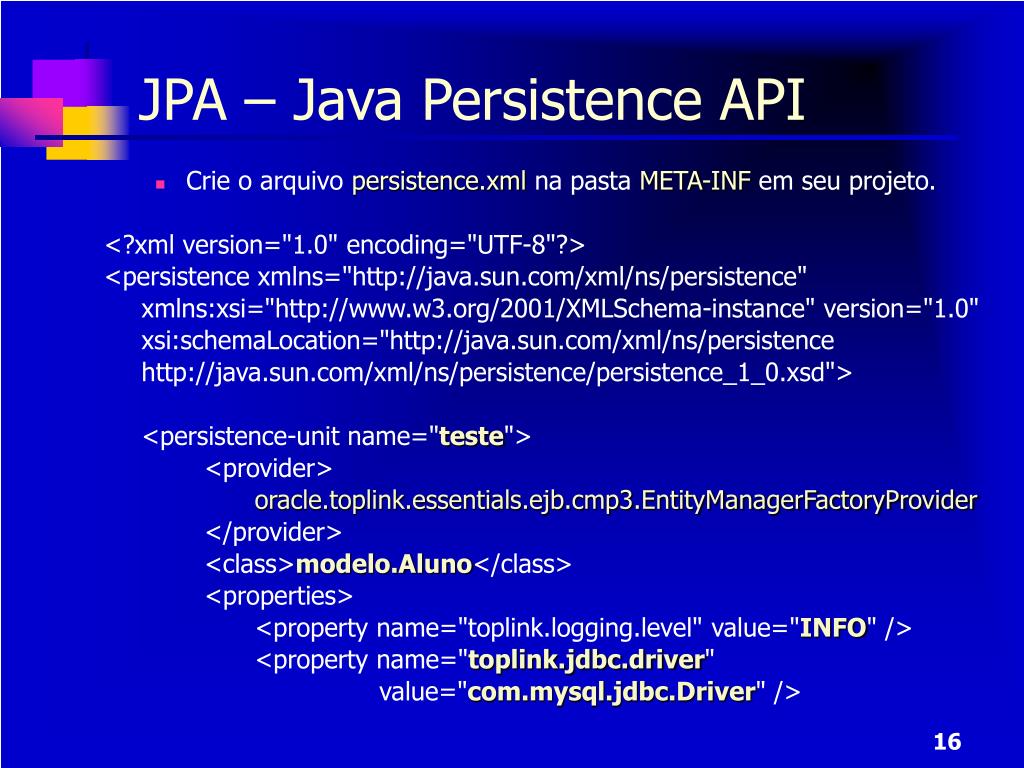 JPA – Java Persistence API

Crie o arquivo persistence.xml na pasta META-INF em seu projeto.

<?xml version="1.0" encoding="UTF-8"?>
<persistence xmlns="http://java.sun.com/xml/ns/persistence"
xmlns:xsi="http://www.w3.org/2001/XMLSchema-instance" version="1.0"
xsi:schemaLocation="http://java.sun.com/xml/ns/persistence
http://java.sun.com/xml/ns/persistence/persistence_1_0.xsd">

<persistence-unit name="teste">
<provider>
oracle.toplink.essentials.ejb.cmp3.EntityManagerFactoryProvider
</provider>
<class>modelo.Aluno</class>
<properties>
<property name="toplink.logging.level" value="INFO" />
<property name="toplink.jdbc.driver"
value="com.mysql.jdbc.Driver" />

16